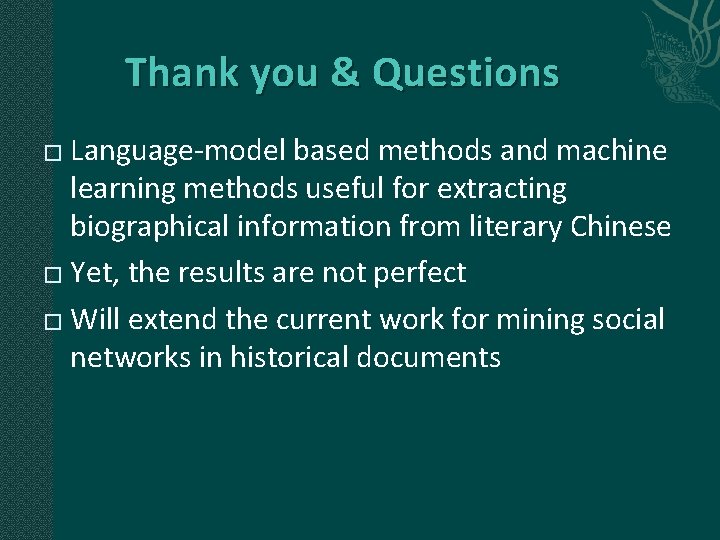 Thank you & Questions

□ Language-model based methods and machine learning methods useful for extracting biographical information from literary Chinese

□ Yet, the results are not perfect

□ Will extend the current work for mining social networks in historical documents